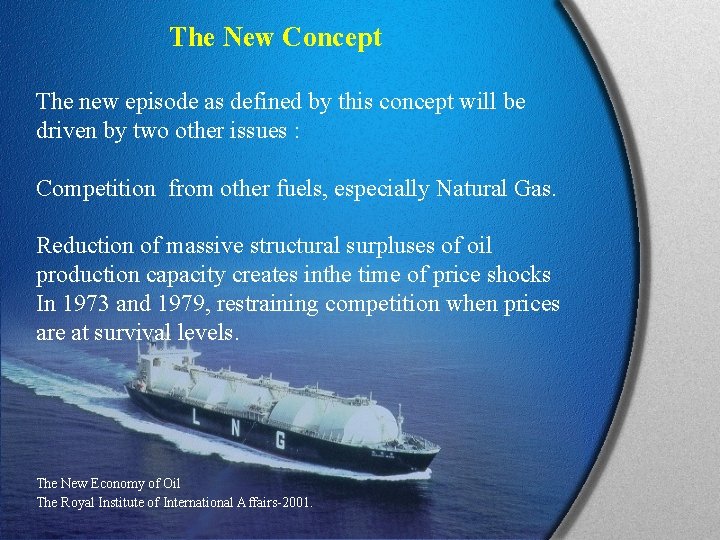 The New Concept

The new episode as defined by this concept will be driven by two other issues :

Competition from other fuels, especially Natural Gas.

Reduction of massive structural surpluses of oil production capacity creates inthe time of price shocks In 1973 and 1979, restraining competition when prices are at survival levels.

L N G

The New Economy of Oil
The Royal Institute of International Affairs-2001.